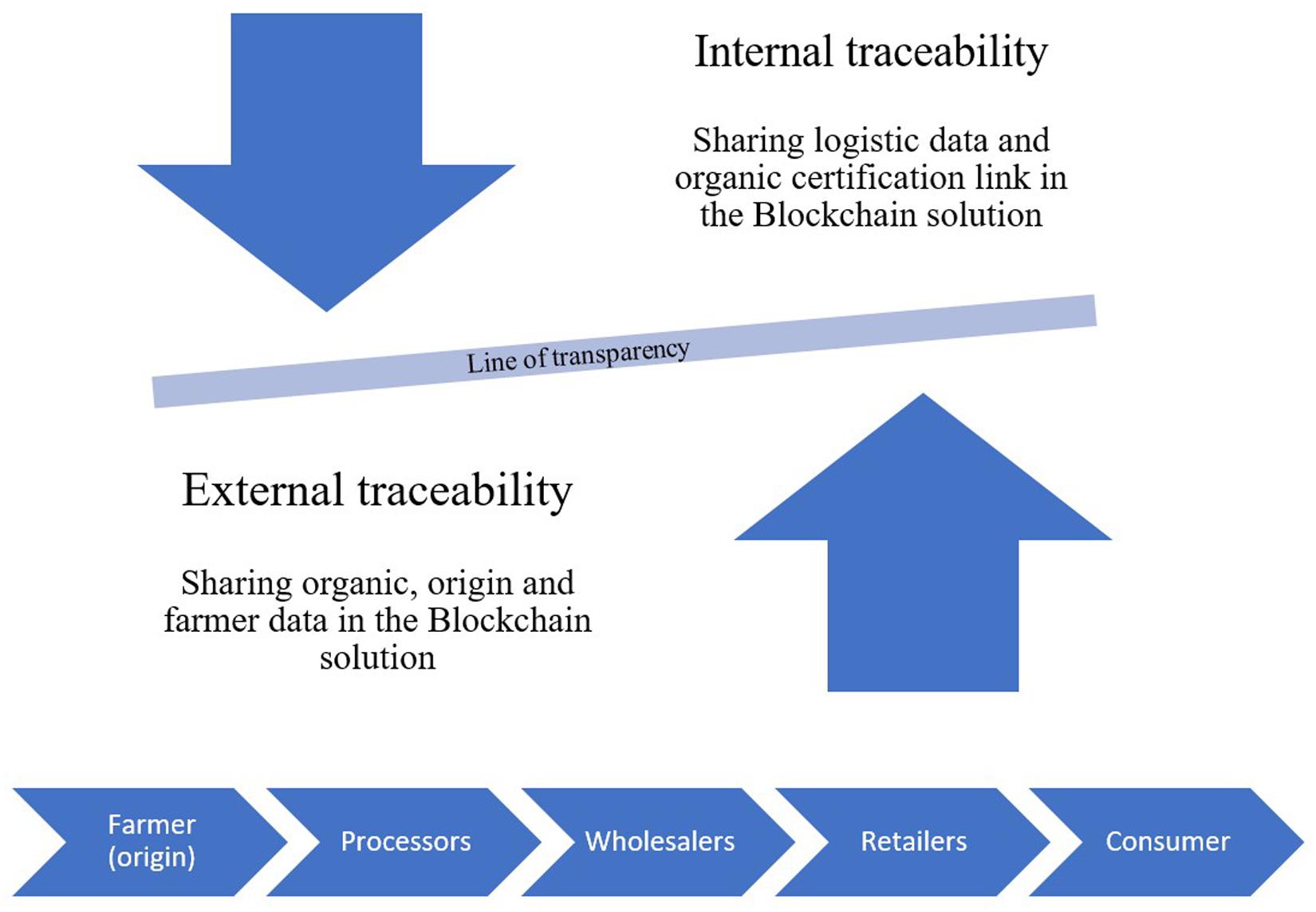 Internal traceability

Sharing logistic data and organic certification link in the Blockchain solution

Line of transparency

External traceability

Sharing organic, origin and farmer data in the Blockchain solution

Farmer (origin)

Processors

Wholesalers

Retailers

Consumer